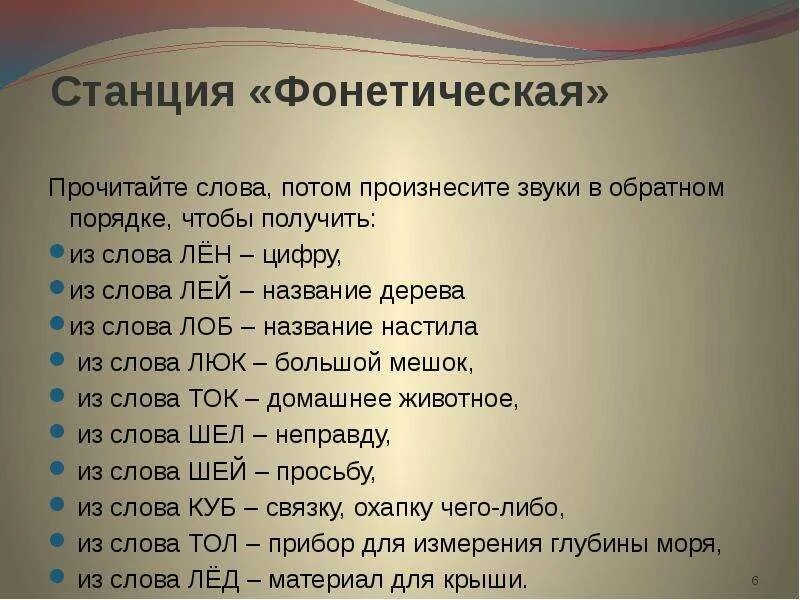 Станция «Фонетическая»

Прочитайте слова, потом произнесите звуки в обратном порядке, чтобы получить:

- из слова ЛЁН – цифру,
- из слова ЛЕЙ – название дерева
- из слова ЛОБ – название настила
- из слова ЛЮК – большой мешок,
- из слова ТОК – домашнее животное,
- из слова ШЕЛ – неправду,
- из слова ШЕЙ – просьбу,
- из слова КУБ – связку, охапку чего-либо,
- из слова ТОЛ – прибор для измерения глубины моря,
- из слова ЛЁД – материал для крыши.

6